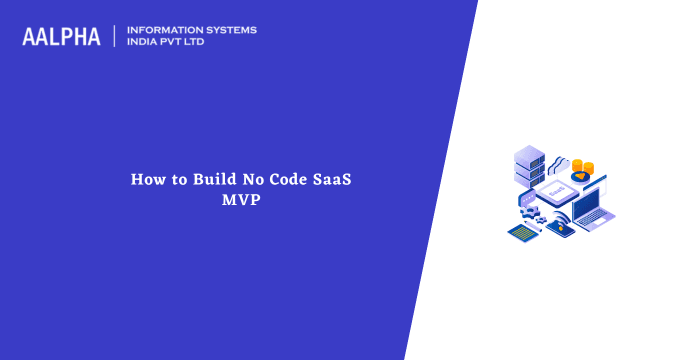 AALPHA | INFORMATION SYSTEMS INDIA PVT LTD

How to Build No Code SaaS MVP

SaaS